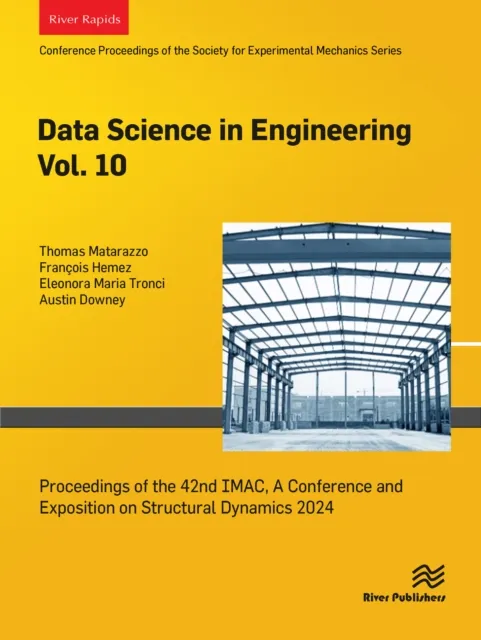 River Rapids

Conference Proceedings of the Society for Experimental Mechanics Series

Data Science in Engineering Vol. 10

Thomas Matarazzo
François Hemez
Eleonora Maria Tronci
Austin Downey

Proceedings of the 42nd IMAC, A Conference and Exposition on Structural Dynamics 2024

River Publishers